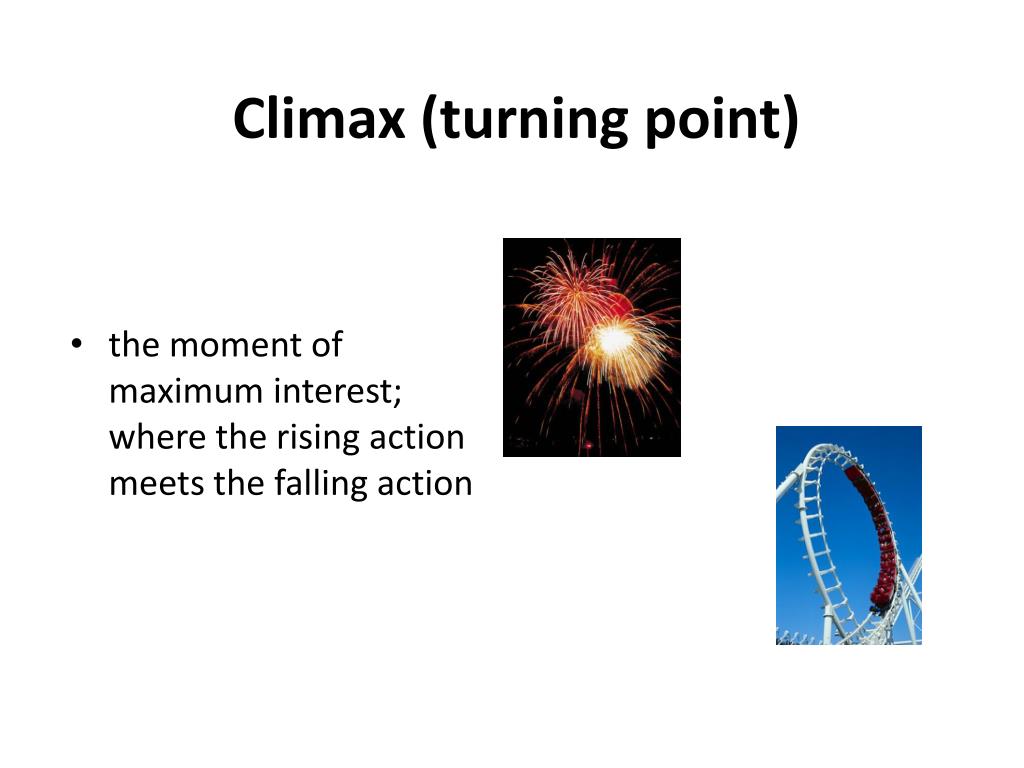 Climax (turning point)

• the moment of maximum interest; where the rising action meets the falling action